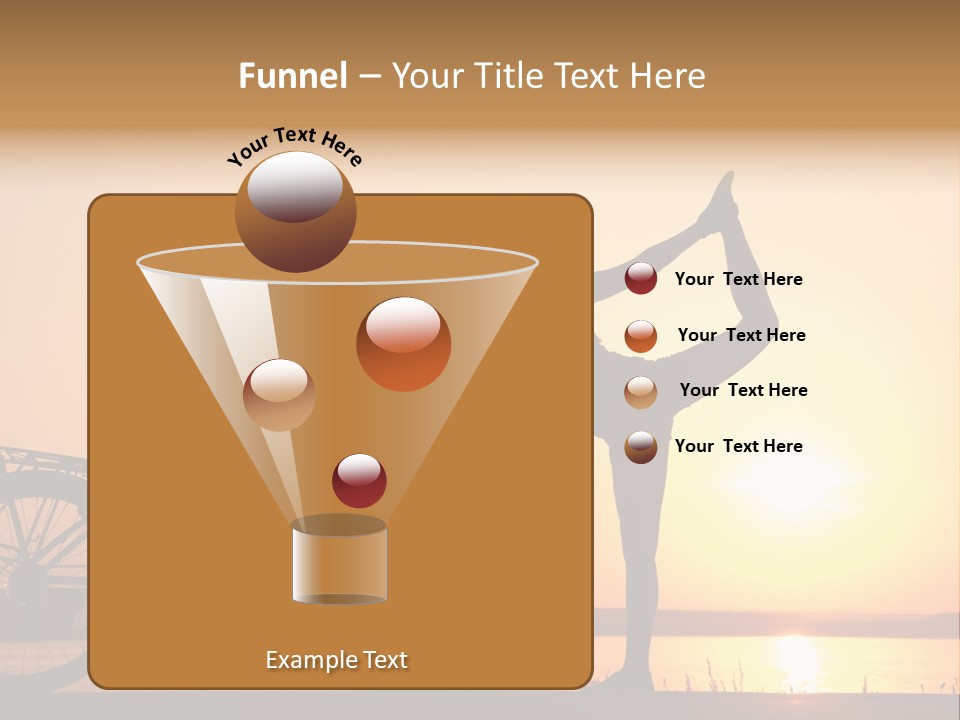 Funnel – Your Title Text Here

Your Text Here

Your Text Here

Your Text Here

Your Text Here

Your Text Here

Example Text